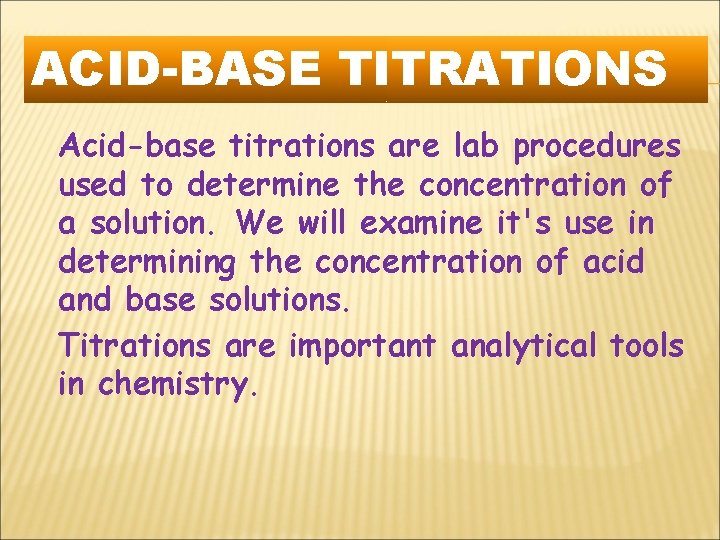 ACID-BASE TITRATIONS

Acid-base titrations are lab procedures used to determine the concentration of a solution. We will examine it's use in determining the concentration of acid and base solutions.

Titrations are important analytical tools in chemistry.